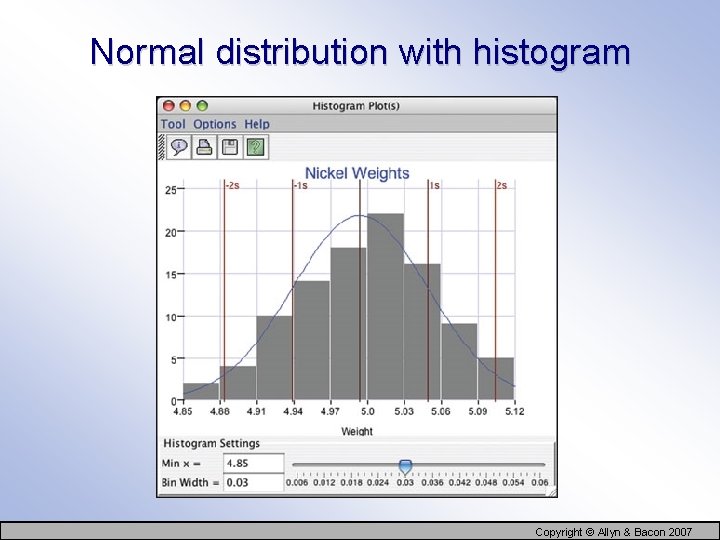 Normal distribution with histogram

Histogram Plot(s)

Tool Options Help

Nickel Weights

-2s
-1s
1s
2s

25
20
15
10
5
0

4.85 4.88 4.91 4.94 4.97 5.0 5.03 5.06 5.09 5.12

Weight

Histogram Settings

Min x = 4.85

Bin Width = 0.03

0.006 0.012 0.018 0.024 0.03 0.036 0.042 0.048 0.054 0.06

Copyright © Allyn & Bacon 2007